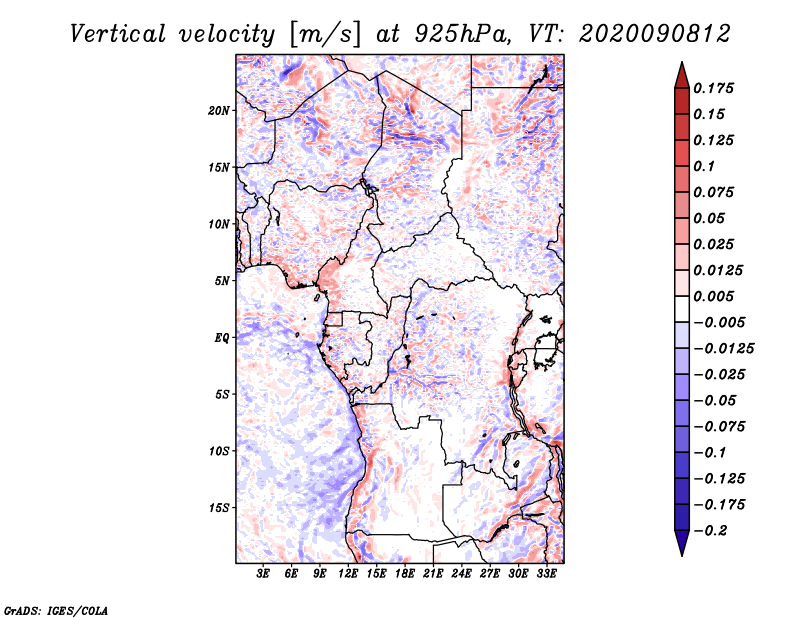 Vertical velocity [m/s] at 925hPa, VT: 2020090812

20N
15N
10N
5N
EQ
5S
10S
15S

3E 6E 9E 12E 15E 18E 21E 24E 27E 30E 33E

0.175
0.15
0.125
0.1
0.075
0.05
0.025
0.0125
0.005
−0.005
−0.0125
−0.025
−0.05
−0.075
−0.1
−0.125
−0.175
−0.2

GrADS: IGES/COLA